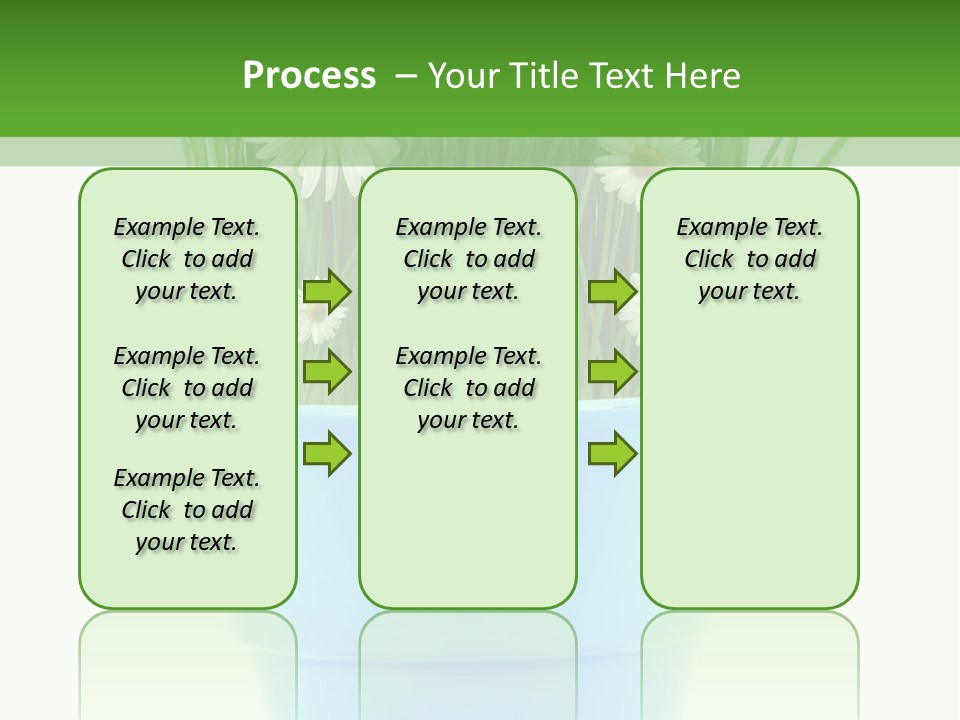 Process – Your Title Text Here

Example Text. Click to add your text.

Example Text. Click to add your text.

Example Text. Click to add your text.

Example Text. Click to add your text.

Example Text. Click to add your text.

Example Text. Click to add your text.